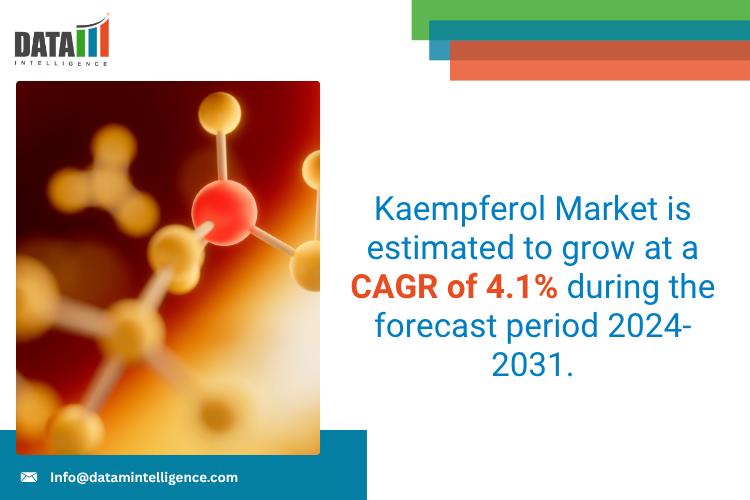 DATA
INTELLIGENCE

Kaempferol Market is estimated to grow at a CAGR of 4.1% during the forecast period 2024-2031.

Info@datamintelligence.com